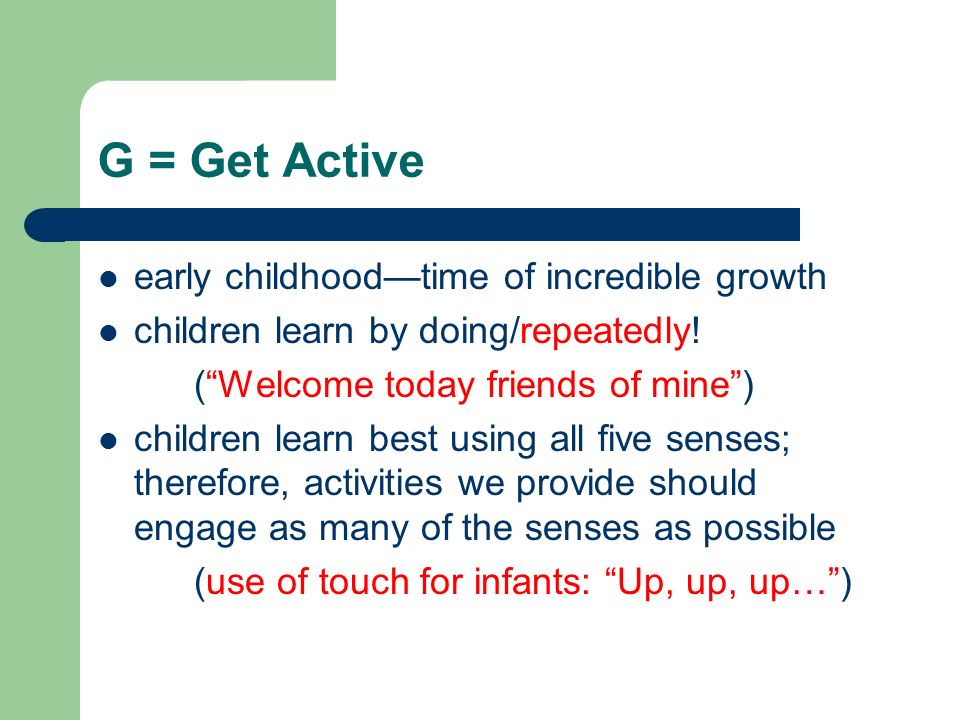 G = Get Active

- early childhood—time of incredible growth
- children learn by doing/repeatedly!

(“Welcome today friends of mine”)

- children learn best using all five senses; therefore, activities we provide should engage as many of the senses as possible

(use of touch for infants: “Up, up, up…”)